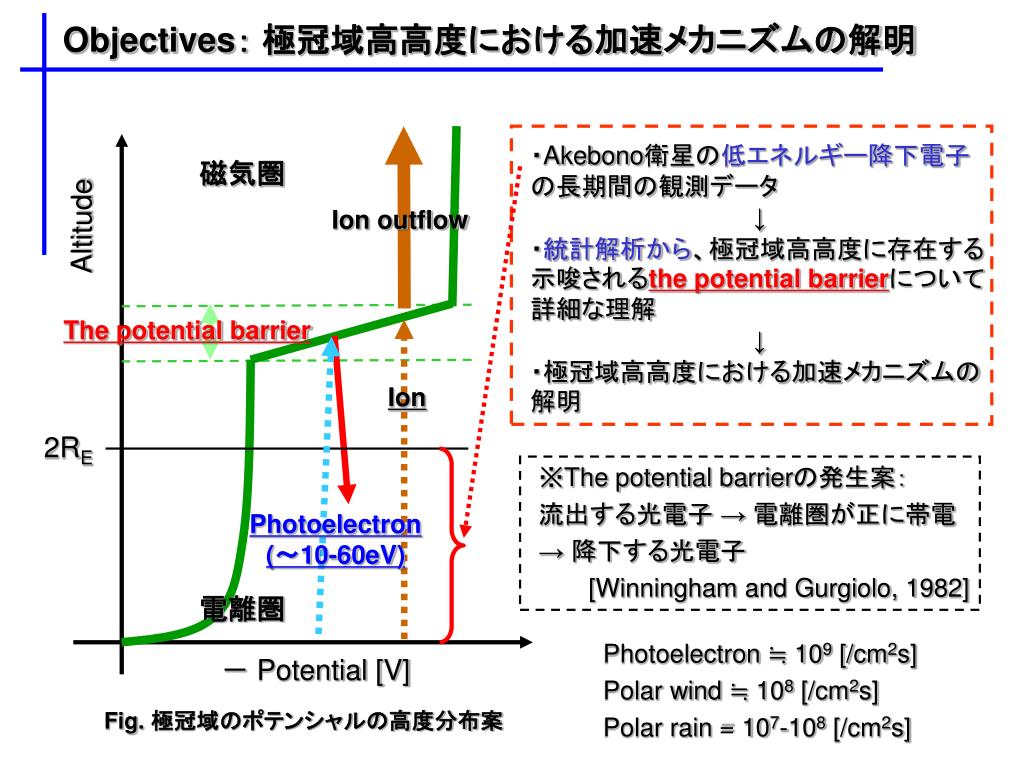 Objectives: 極冠域高高度における加速メカニズムの解明

Altitude

磁気圏

Ion outflow

The potential barrier

Ion

$2R_E$

Photoelectron
(～10-60eV)

電離圏

ー Potential [V]

Fig. 極冠域のポテンシャルの高度分布案

・Akebono衛星の低エネルギー降下電子の長期間の観測データ
↓
・統計解析から、極冠域高高度に存在する示唆されるthe potential barrierについて詳細な理解
↓
・極冠域高高度における加速メカニズムの解明

※The potential barrierの発生案:
流出する光電子 → 電離圏が正に帯電 → 降下する光電子
[Winningham and Gurgiolo, 1982]

Photoelectron ≒ $10^9$ [/cm$^2$s]
Polar wind ≒ $10^8$ [/cm$^2$s]
Polar rain = $10^7$-$10^8$ [/cm$^2$s]